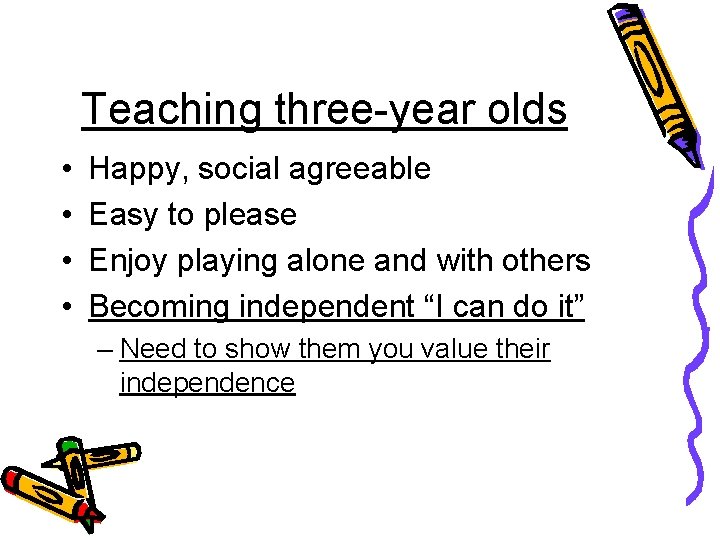 Teaching three-year olds

• Happy, social agreeable
• Easy to please
• Enjoy playing alone and with others
• Becoming independent “I can do it”
– Need to show them you value their independence